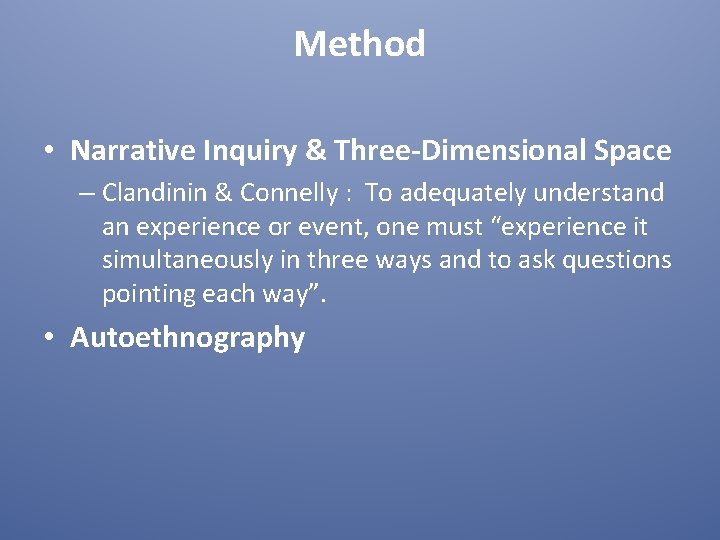 Method

• Narrative Inquiry & Three-Dimensional Space
– Clandinin & Connelly : To adequately understand an experience or event, one must “experience it simultaneously in three ways and to ask questions pointing each way”.

• Autoethnography